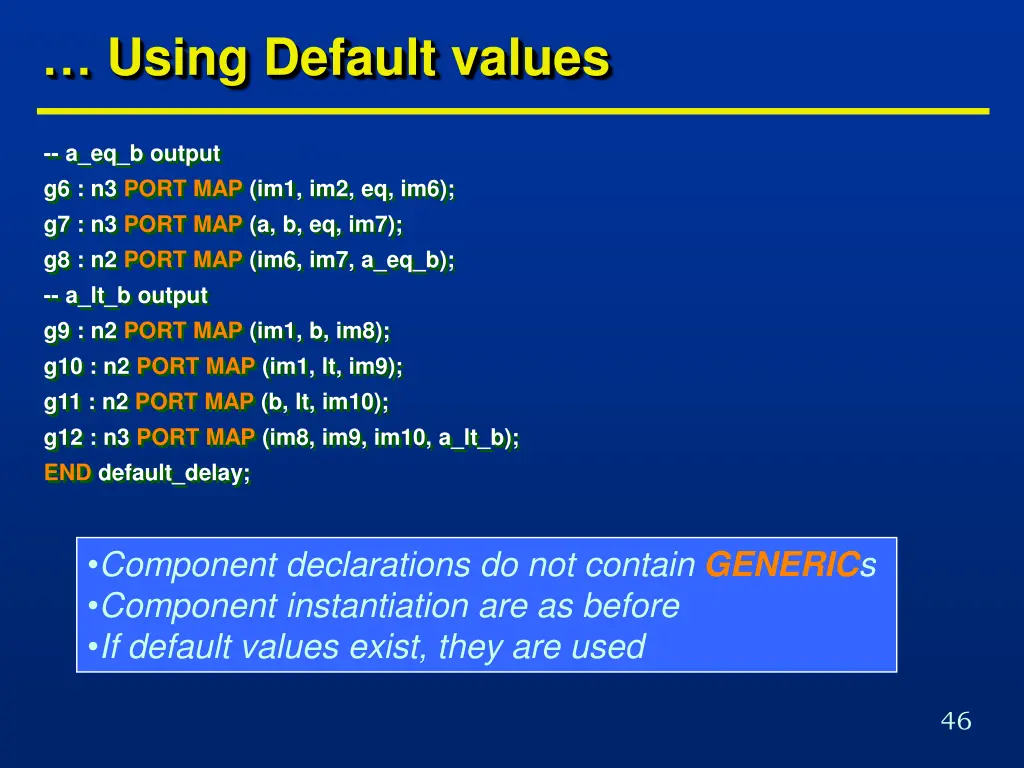 … Using Default values

-- a_eq_b output
g6 : n3 PORT MAP (im1, im2, eq, im6);
g7 : n3 PORT MAP (a, b, eq, im7);
g8 : n2 PORT MAP (im6, im7, a_eq_b);
-- a_lt_b output
g9 : n2 PORT MAP (im1, b, im8);
g10 : n2 PORT MAP (im1, lt, im9);
g11 : n2 PORT MAP (b, lt, im10);
g12 : n3 PORT MAP (im8, im9, im10, a_lt_b);
END default_delay;

•Component declarations do not contain GENERICs
•Component instantiation are as before
•If default values exist, they are used

46